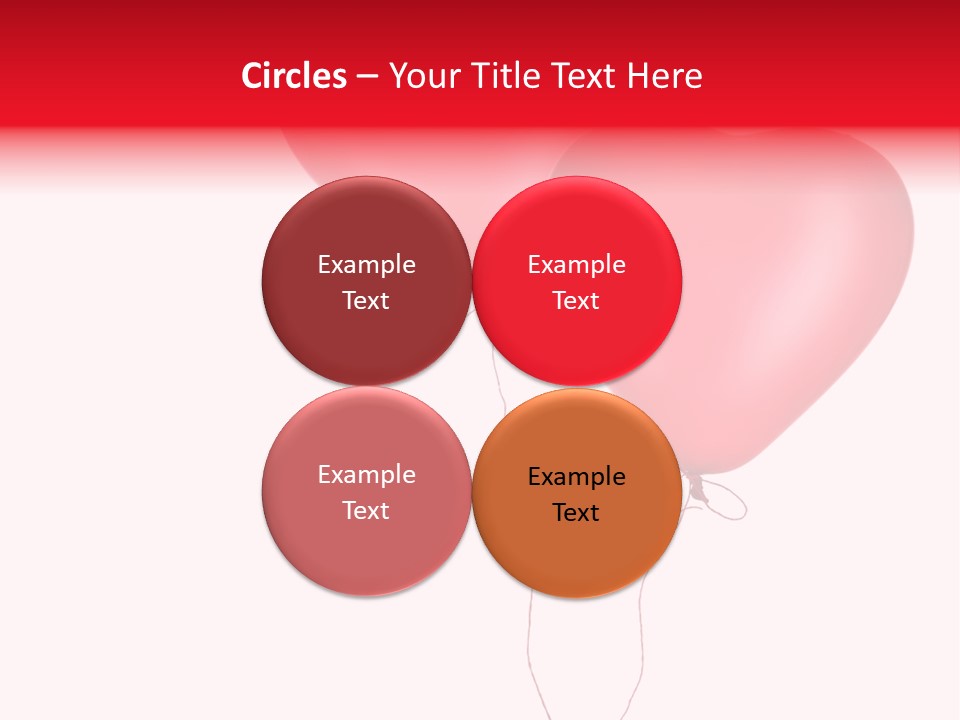 Circles – Your Title Text Here

Example Text

Example Text

Example Text

Example Text